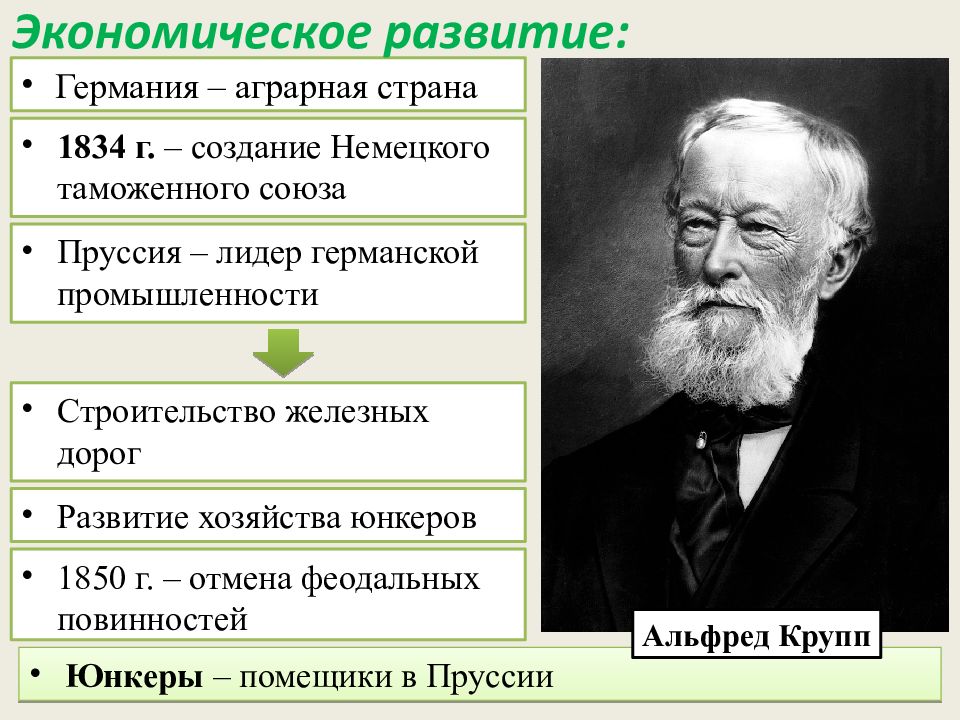 Экономическое развитие:

• Германия – аграрная страна

• 1834 г. – создание Немецкого таможенного союза

• Пруссия – лидер германской промышленности

• Строительство железных дорог

• Развитие хозяйства юнкеров

• 1850 г. – отмена феодальных повинностей

Альфред Крупп

• Юнкеры – помещики в Пруссии